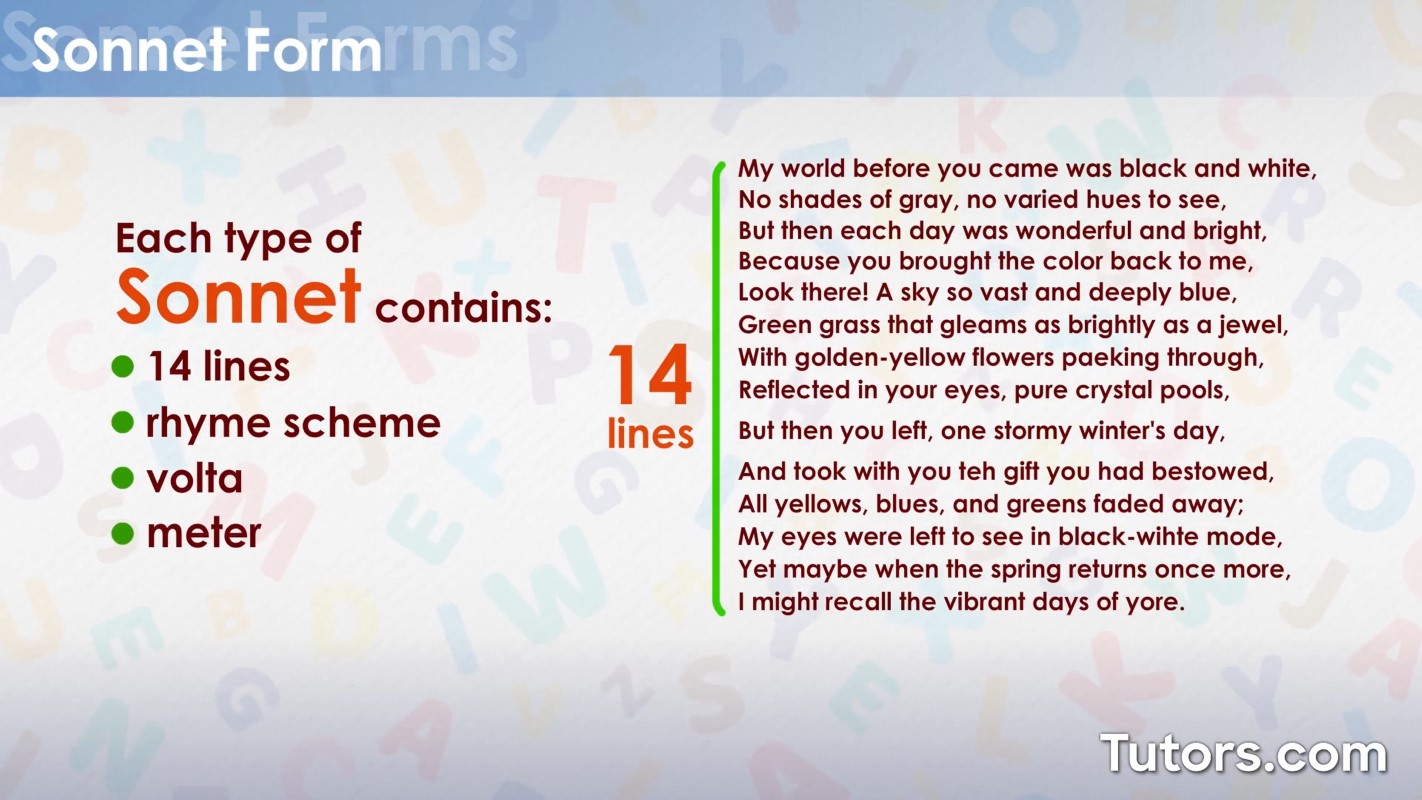 Sonnet Form

Each type of Sonnet contains:

- 14 lines
- rhyme scheme
- volta
- meter

14 lines

My world before you came was black and white,
No shades of gray, no varied hues to see,
But then each day was wonderful and bright,
Because you brought the color back to me,
Look there! A sky so vast and deeply blue,
Green grass that gleams as brightly as a jewel,
With golden-yellow flowers paeking through,
Reflected in your eyes, pure crystal pools,

But then you left, one stormy winter's day,

And took with you teh gift you had bestowed,
All yellows, blues, and greens faded away;
My eyes were left to see in black-wihte mode,
Yet maybe when the spring returns once more,
I might recall the vibrant days of yore.

Tutors.com